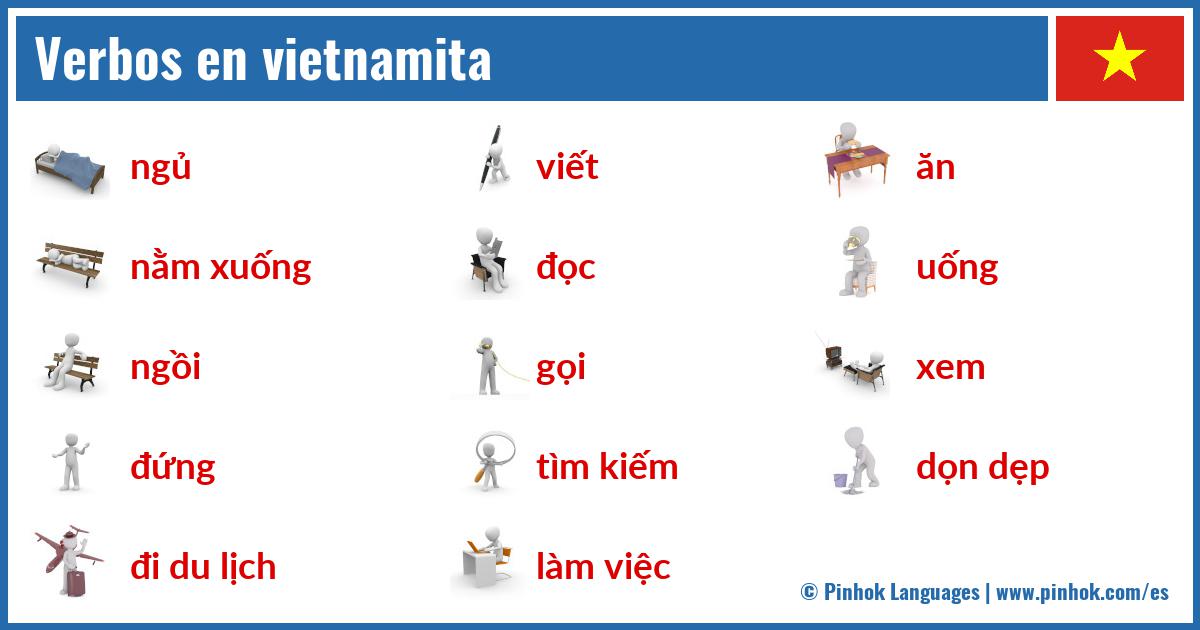 Verbos en vietnamita

ngủ

nằm xuống

ngồi

đứng

đi du lịch

viết

đọc

gọi

tìm kiếm

làm việc

ăn

uống

xem

dọn dẹp

© Pinhok Languages | www.pinhok.com/es